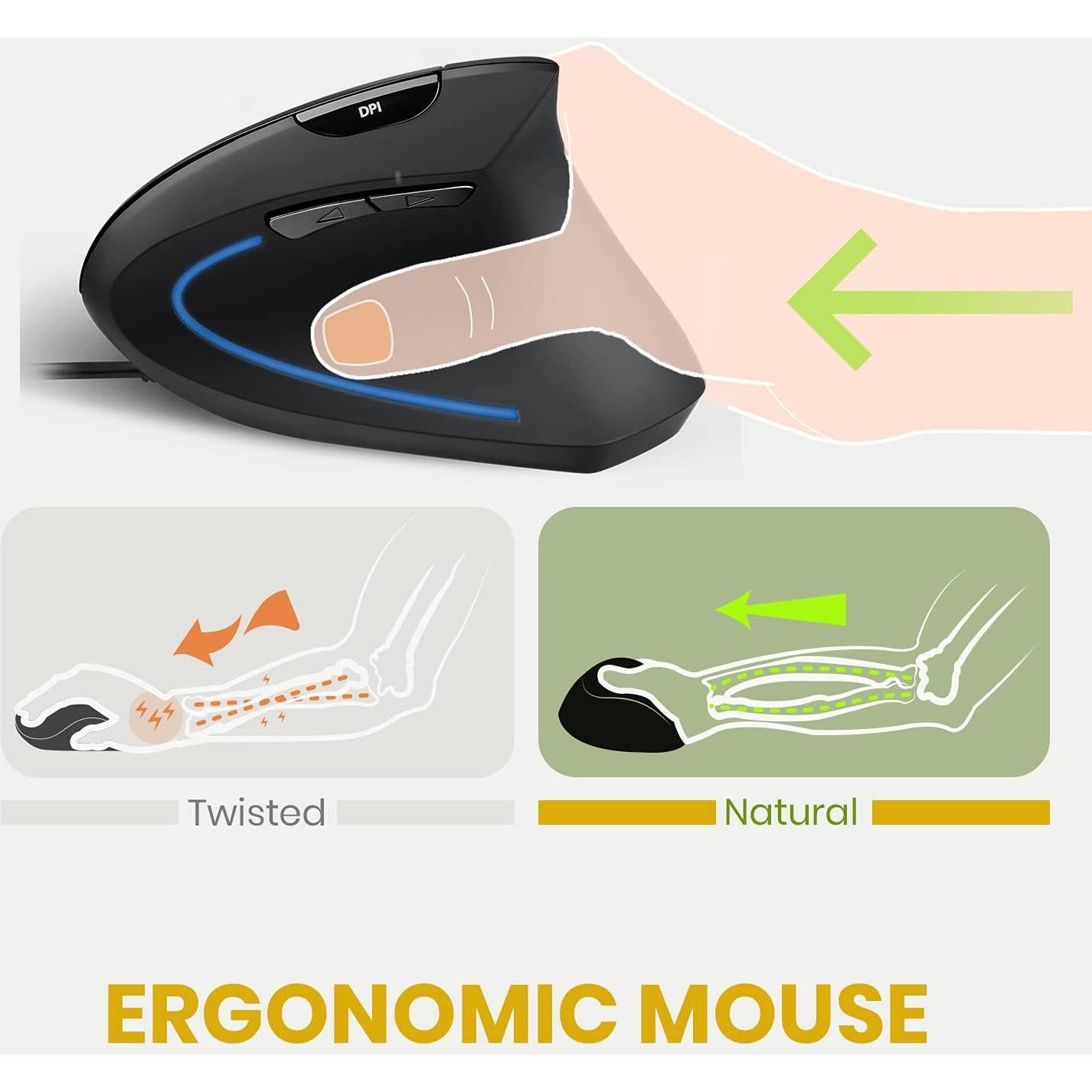 DPI

Twisted

Natural

ERGONOMIC MOUSE